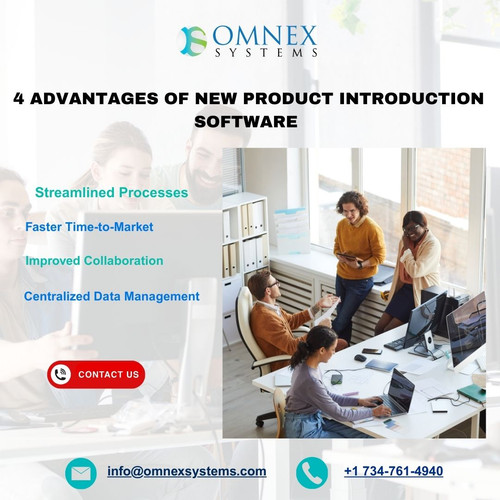 OMNEX SYSTEMS

4 ADVANTAGES OF NEW PRODUCT INTRODUCTION SOFTWARE

Streamlined Processes

Faster Time-to-Market

Improved Collaboration

Centralized Data Management

CONTACT US

info@omnexsystems.com

+1 734-761-4940